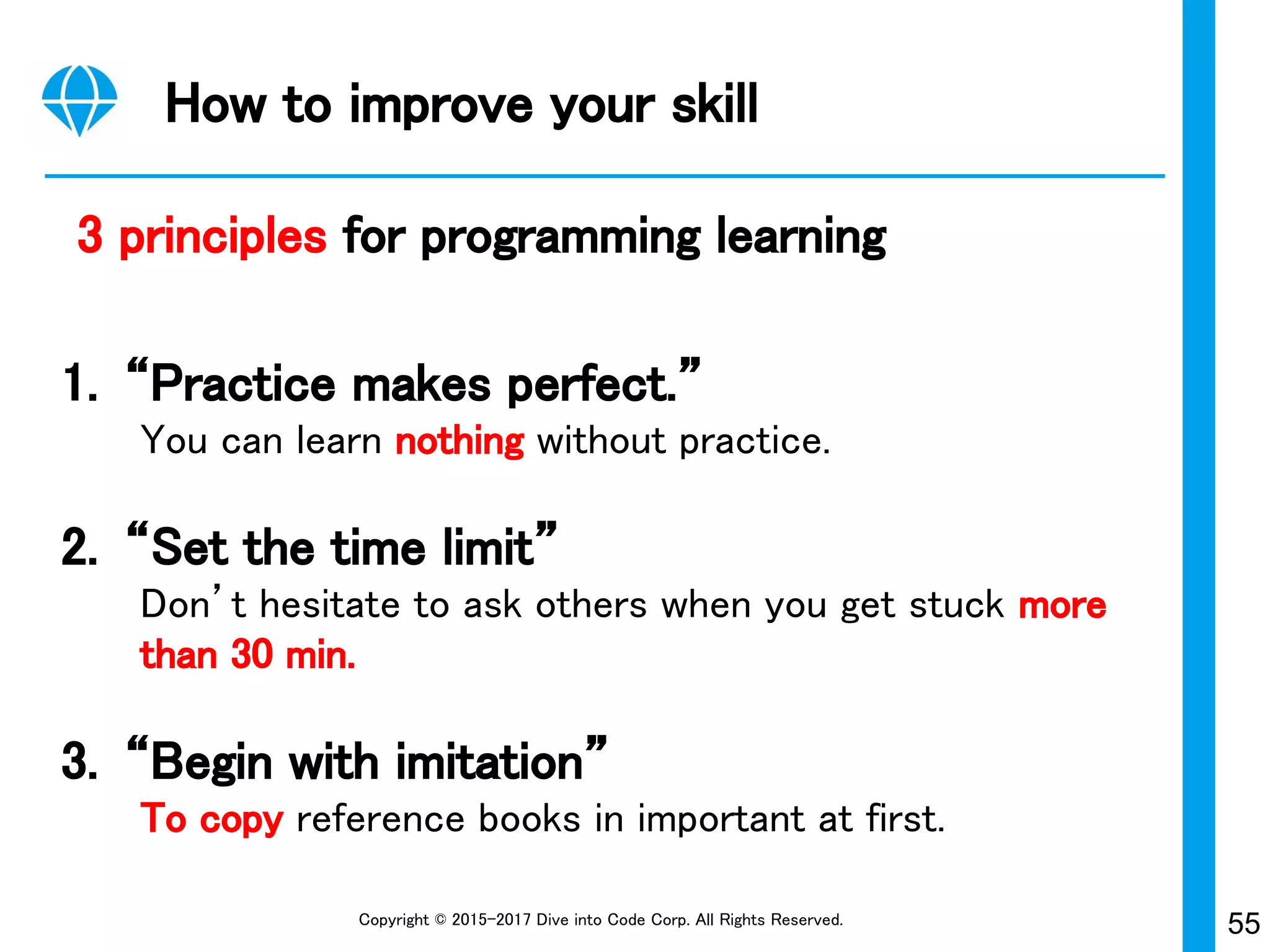 How to improve your skill

3 principles for programming learning

1. “Practice makes perfect.”
You can learn nothing without practice.

2. “Set the time limit”
Don’t hesitate to ask others when you get stuck more than 30 min.

3. “Begin with imitation”
To copy reference books in important at first.

Copyright © 2015-2017 Dive into Code Corp. All Rights Reserved.

55